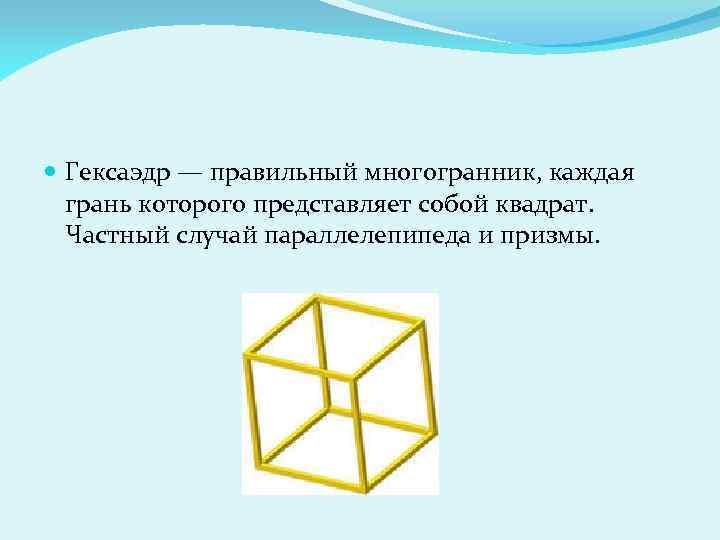 Гексаэдр — правильный многогранник, каждая грань которого представляет собой квадрат. Частный случай параллелепипеда и призмы.